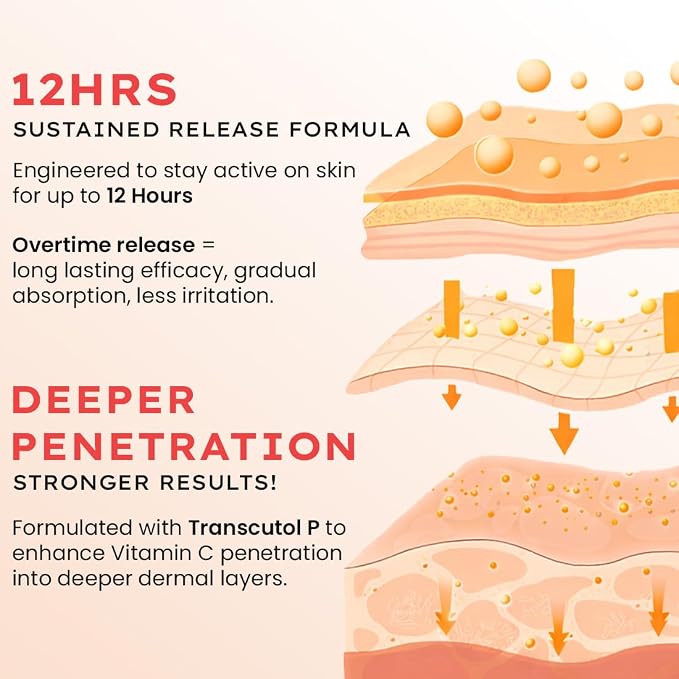 12HRS
SUSTAINED RELEASE FORMULA

Engineered to stay active on skin for up to 12 Hours

Overtime release = long lasting efficacy, gradual absorption, less irritation.

DEEPER PENETRATION
STRONGER RESULTS!

Formulated with Transcutol P to enhance Vitamin C penetration into deeper dermal layers.